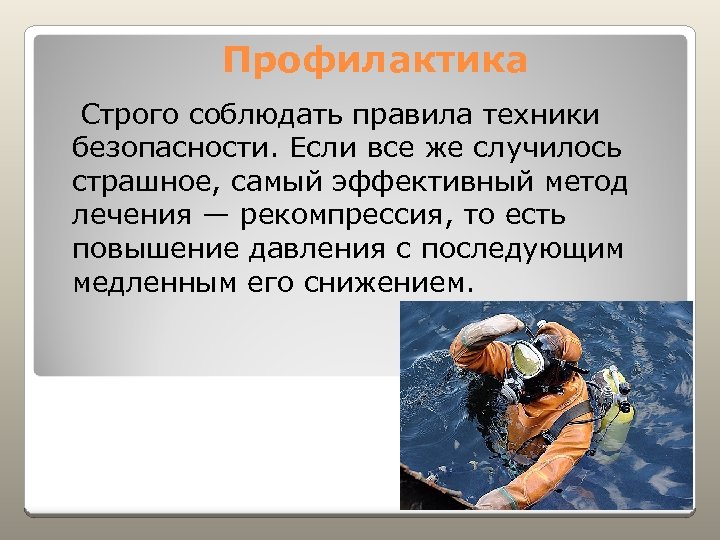 Профилактика

Строго соблюдать правила техники безопасности. Если все же случилось страшное, самый эффективный метод лечения — рекомпрессия, то есть повышение давления с последующим медленным его снижением.